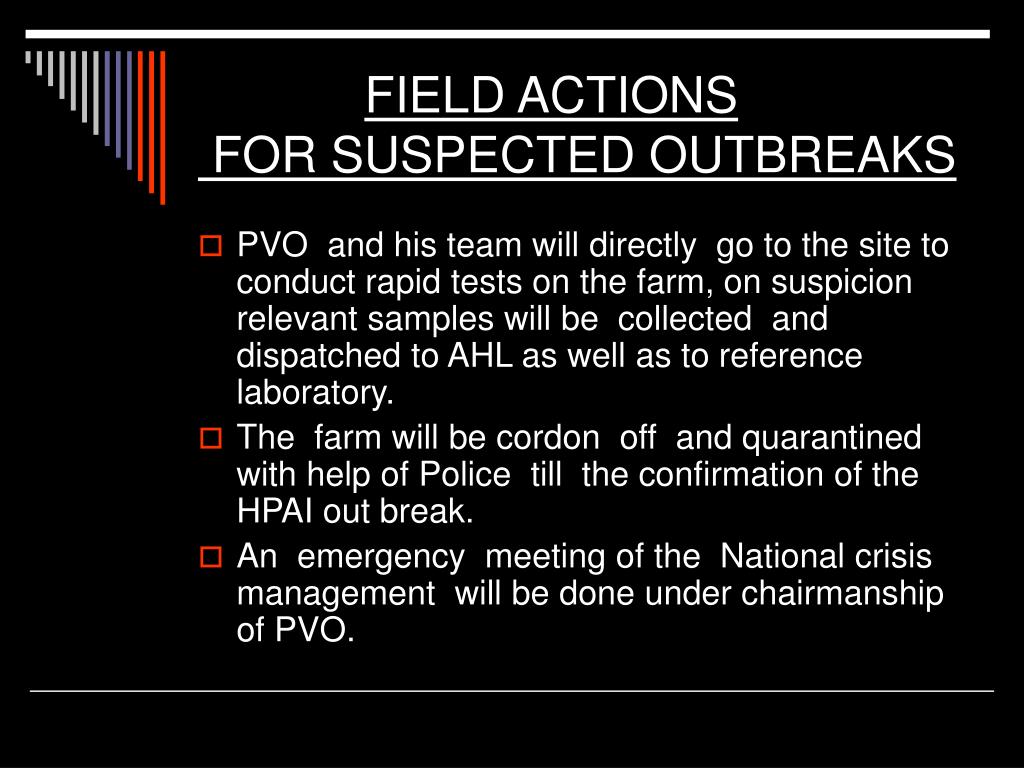 FIELD ACTIONS
FOR SUSPECTED OUTBREAKS

PVO and his team will directly go to the site to conduct rapid tests on the farm, on suspicion relevant samples will be collected and dispatched to AHL as well as to reference laboratory.

The farm will be cordon off and quarantined with help of Police till the confirmation of the HPAI out break.

An emergency meeting of the National crisis management will be done under chairmanship of PVO.